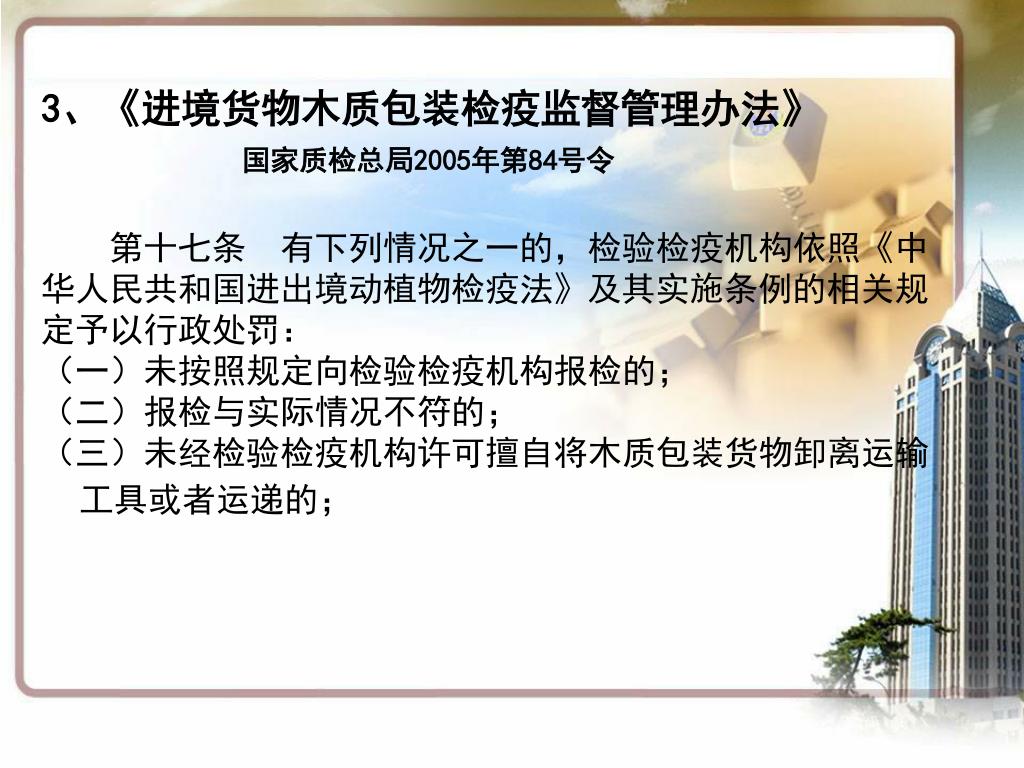 3、《进境货物木质包装检疫监督管理办法》

国家质检总局2005年第84号令

第十七条　有下列情况之一的，检验检疫机构依照《中华人民共和国进出境动植物检疫法》及其实施条例的相关规定予以行政处罚：
（一）未按照规定向检验检疫机构报检的；
（二）报检与实际情况不符的；
（三）未经检验检疫机构许可擅自将木质包装货物卸离运输工具或者运递的；